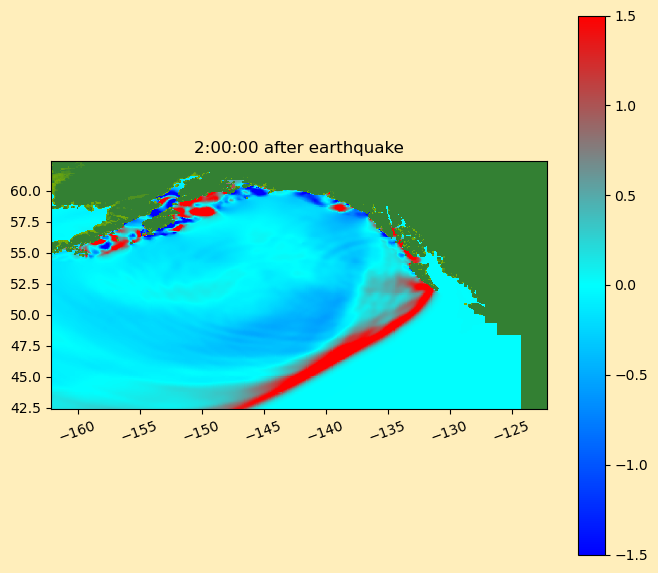 2:00:00 after earthquake

60.0
57.5
55.0
52.5
50.0
47.5
45.0
42.5

−160
−155
−150
−145
−140
−135
−130
−125

1.5
1.0
0.5
0.0
−0.5
−1.0
−1.5